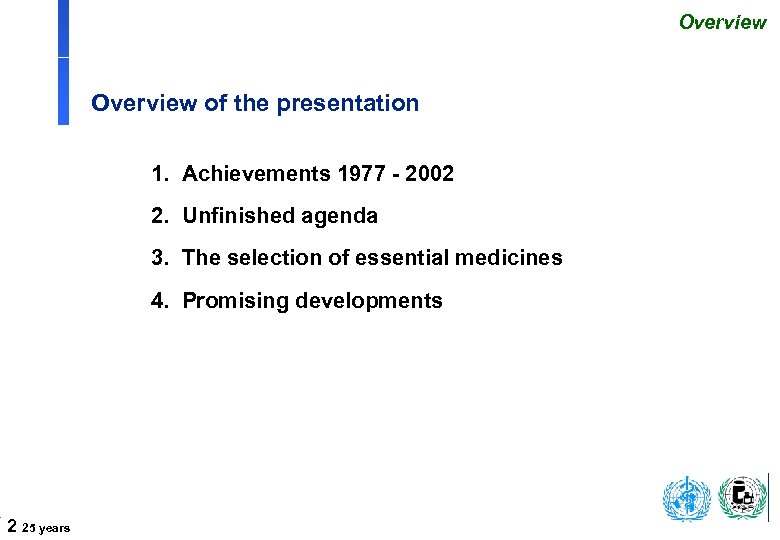 Overview

Overview of the presentation

1. Achievements 1977 - 2002
2. Unfinished agenda
3. The selection of essential medicines
4. Promising developments

2 25 years